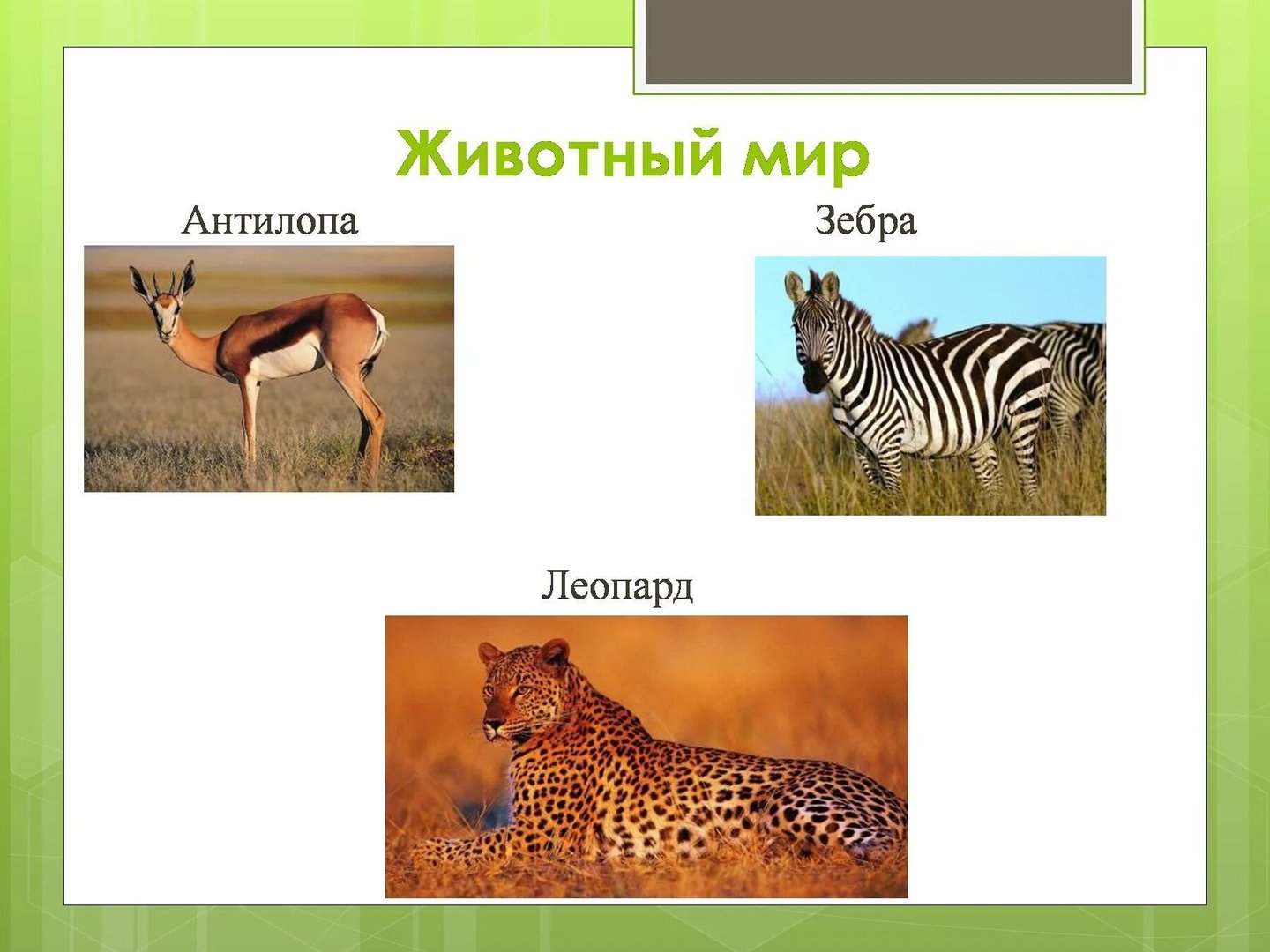 Животный мир

Антилопа

Зебра

Леопард